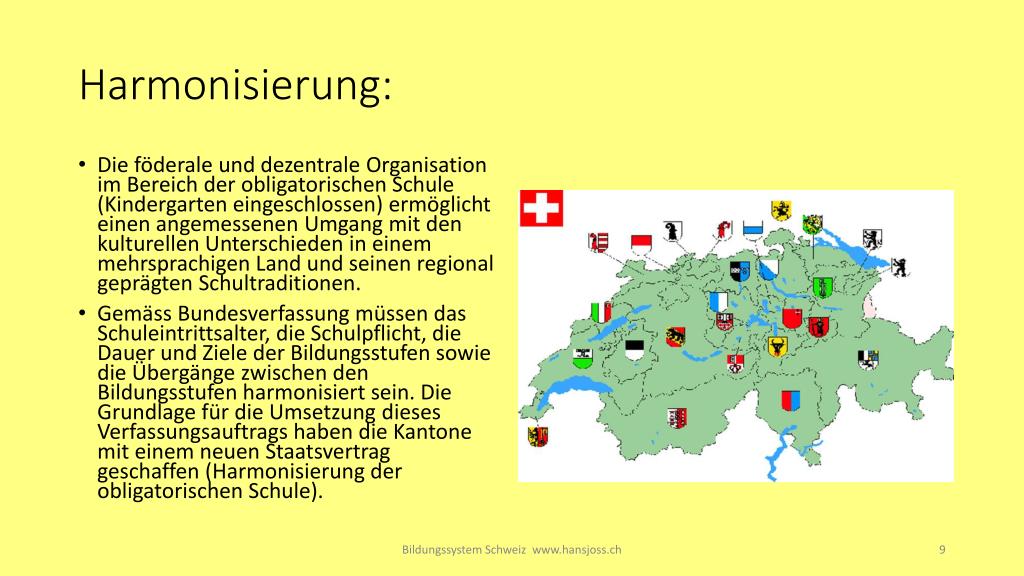 Harmonisierung:

• Die föderale und dezentrale Organisation im Bereich der obligatorischen Schule (Kindergarten eingeschlossen) ermöglicht einen angemessenen Umgang mit den kulturellen Unterschieden in einem mehrsprachigen Land und seinen regional geprägten Schultraditionen.

• Gemäss Bundesverfassung müssen das Schuleintrittsalter, die Schulpflicht, die Dauer und Ziele der Bildungsstufen sowie die Übergänge zwischen den Bildungsstufen harmonisiert sein. Die Grundlage für die Umsetzung dieses Verfassungsauftrags haben die Kantone mit einem neuen Staatsvertrag geschaffen (Harmonisierung der obligatorischen Schule).

Bildungssystem Schweiz www.hansjoss.ch

9